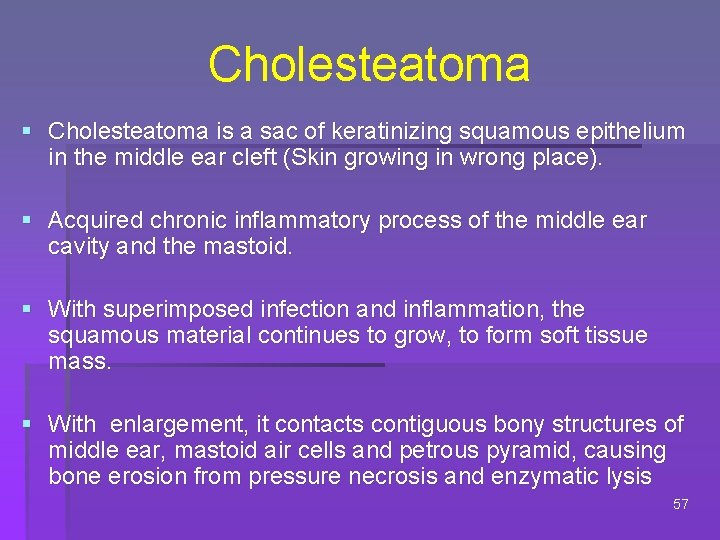 Cholesteatoma

▪ Cholesteatoma is a sac of keratinizing squamous epithelium in the middle ear cleft (Skin growing in wrong place).

▪ Acquired chronic inflammatory process of the middle ear cavity and the mastoid.

▪ With superimposed infection and inflammation, the squamous material continues to grow, to form soft tissue mass.

▪ With enlargement, it contacts contiguous bony structures of middle ear, mastoid air cells and petrous pyramid, causing bone erosion from pressure necrosis and enzymatic lysis

57